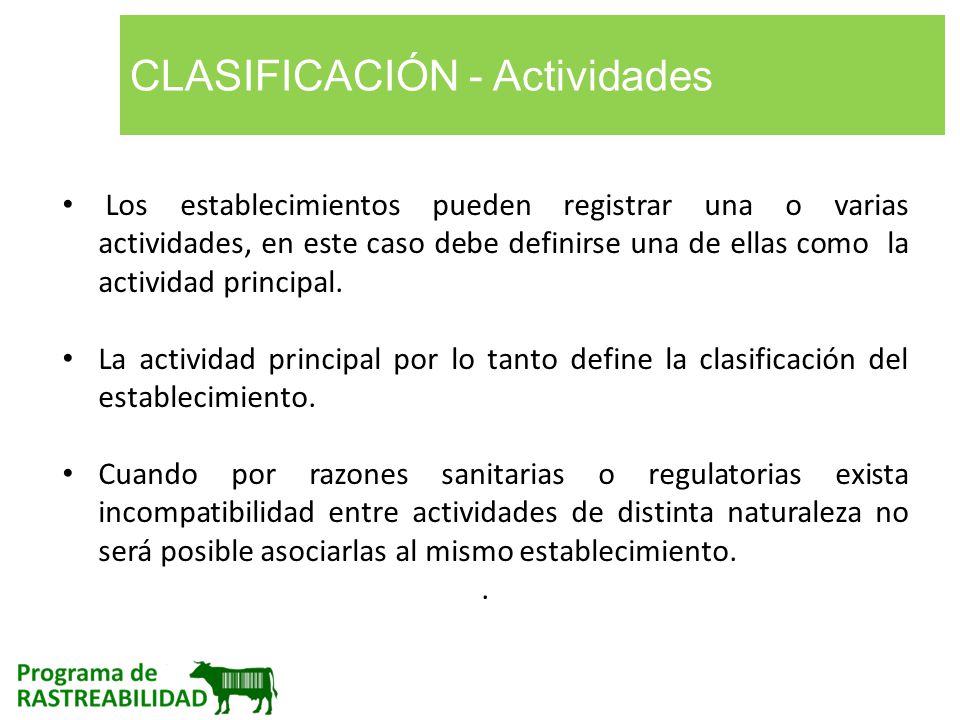 CLASIFICACIÓN - Actividades

• Los establecimientos pueden registrar una o varias actividades, en este caso debe definirse una de ellas como la actividad principal.

• La actividad principal por lo tanto define la clasificación del establecimiento.

• Cuando por razones sanitarias o regulatorias exista incompatibilidad entre actividades de distinta naturaleza no será posible asociarlas al mismo establecimiento.

.

Programa de RASTREABILIDAD